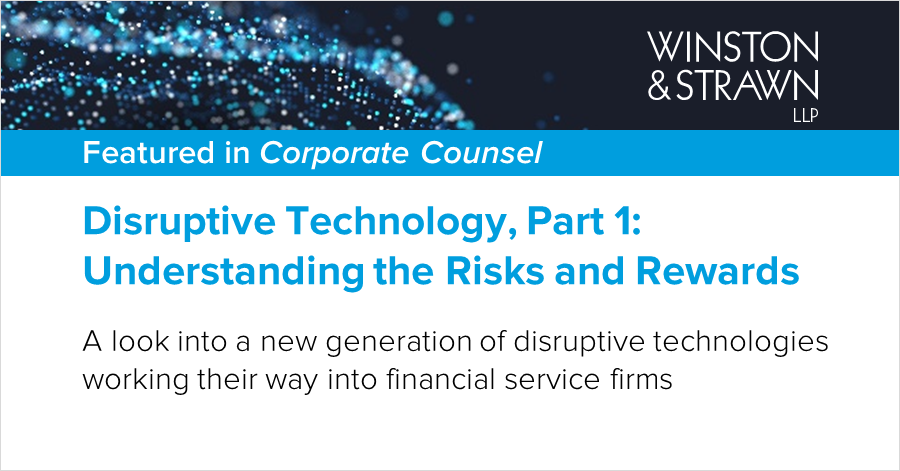 WINSTON
& STRAWN
LLP

Featured in Corporate Counsel

Disruptive Technology, Part 1: Understanding the Risks and Rewards

A look into a new generation of disruptive technologies working their way into financial service firms